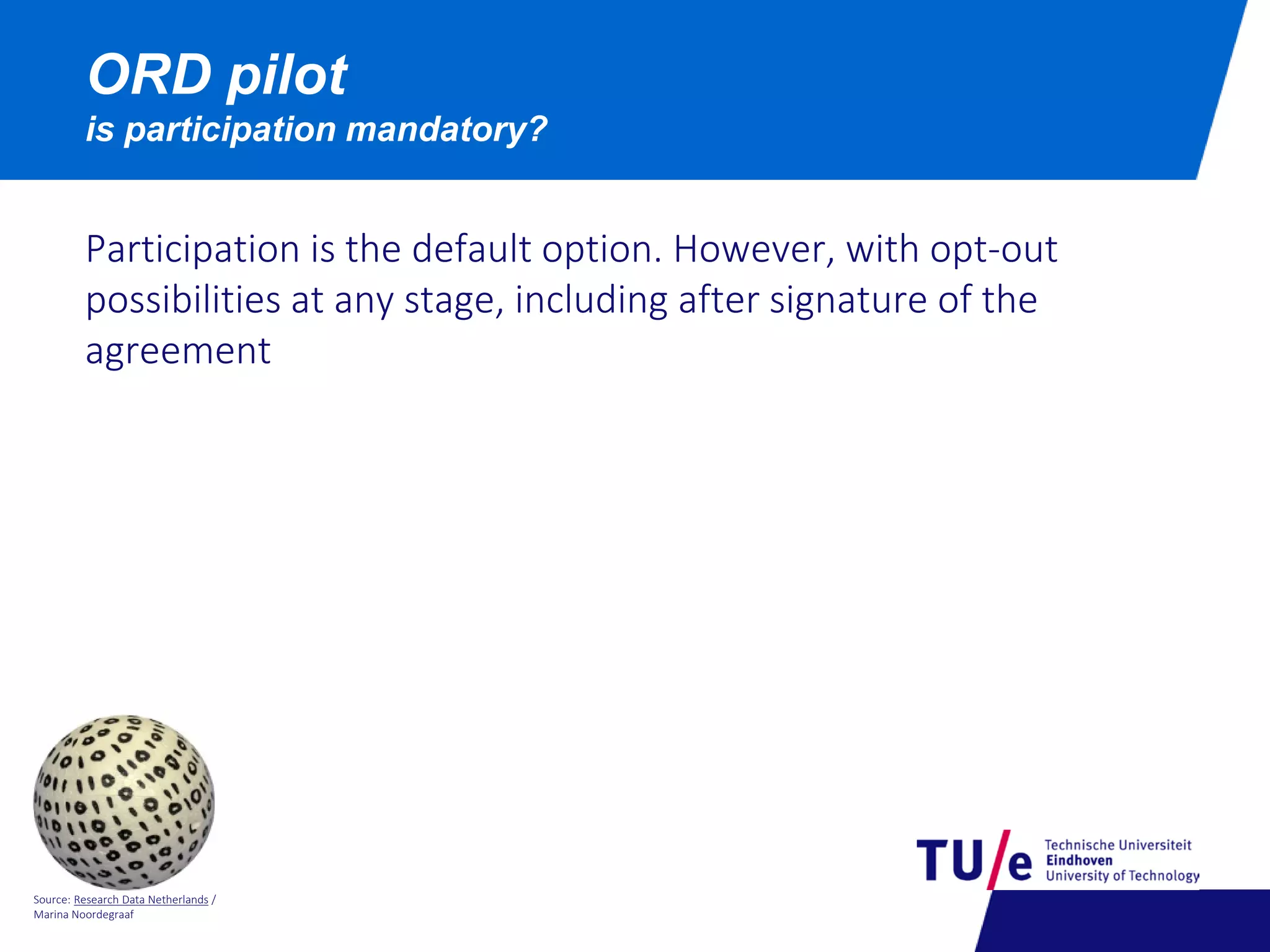 ORD pilot
is participation mandatory?

Participation is the default option. However, with opt-out possibilities at any stage, including after signature of the agreement

Source: Research Data Netherlands / Marina Noordegraaf

TU/e Technische Universiteit Eindhoven University of Technology